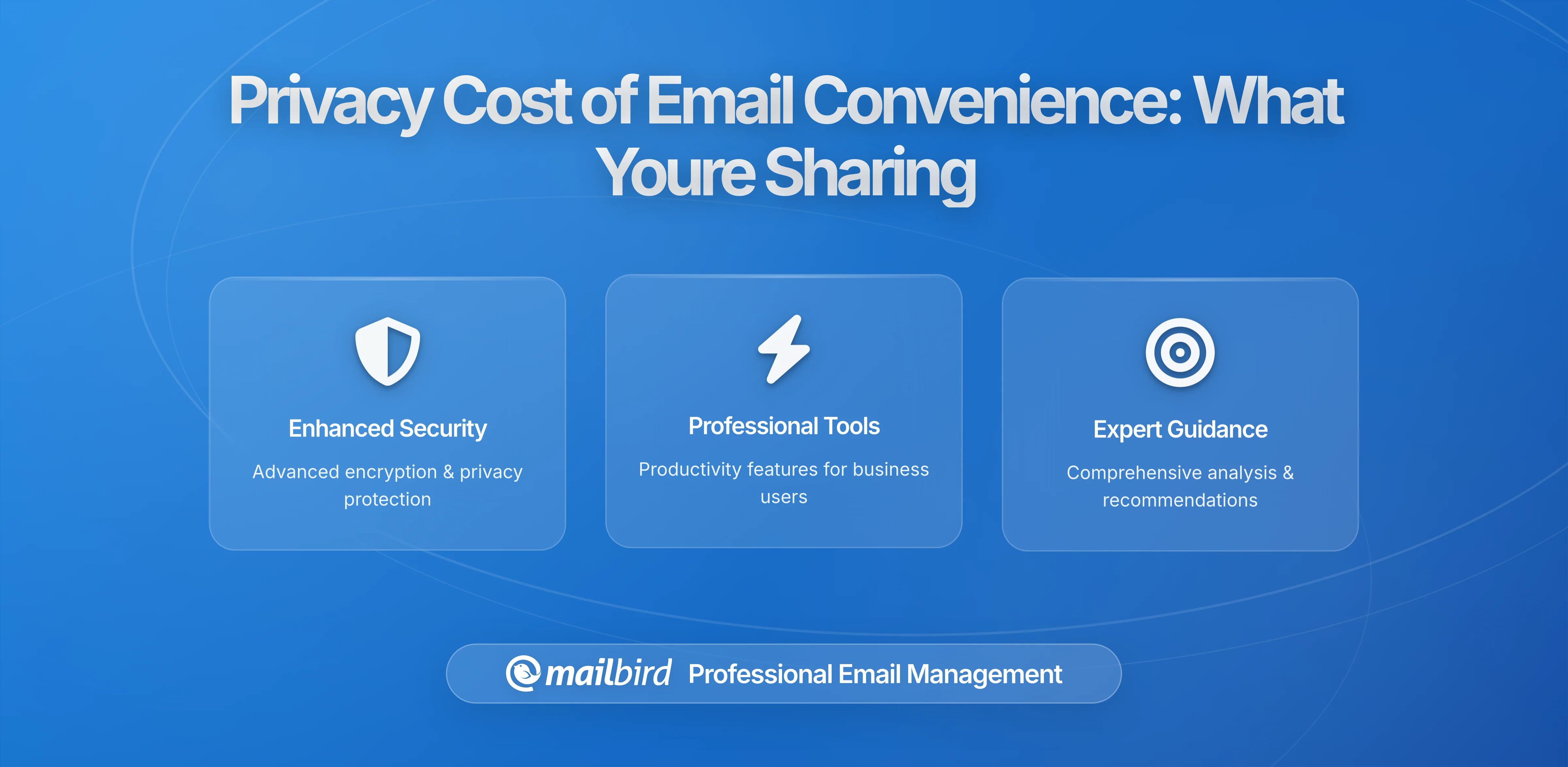 Privacy Cost of Email Convenience: What Youre Sharing

Enhanced Security

Advanced encryption & privacy protection

Professional Tools

Productivity features for business users

Expert Guidance

Comprehensive analysis & recommendations

mailbird Professional Email Management